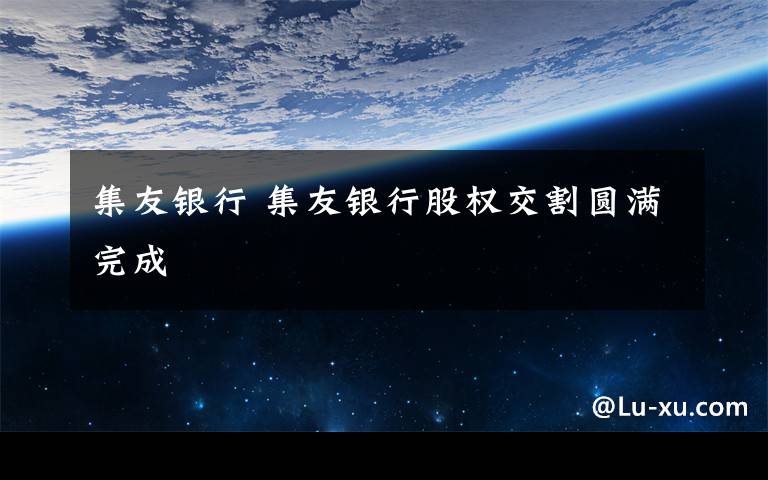 集友银行 集友银行股权交割圆满完成

@Lu-xu.com